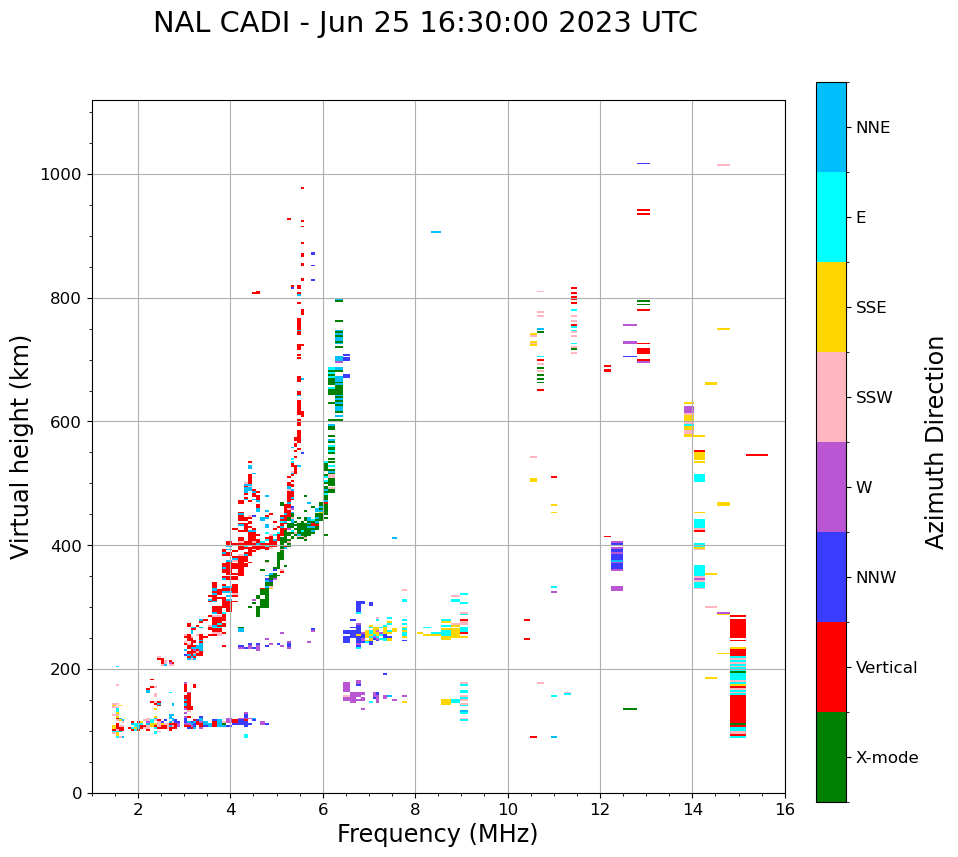 NAL CADI - Jun 25 16:30:00 2023 UTC

Virtual height (km)

1000
800
600
400
200
0

2
4
6
8
10
12
14
16

Frequency (MHz)

NNE
E
SSE
SSW
W
NNW
Vertical
X-mode

Azimuth Direction